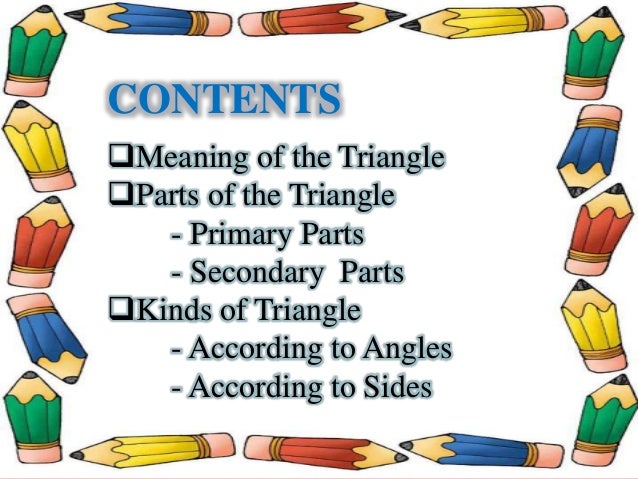 CONTENTS

❑Meaning of the Triangle
❑Parts of the Triangle
- Primary Parts
- Secondary Parts
❑Kinds of Triangle
- According to Angles
- According to Sides